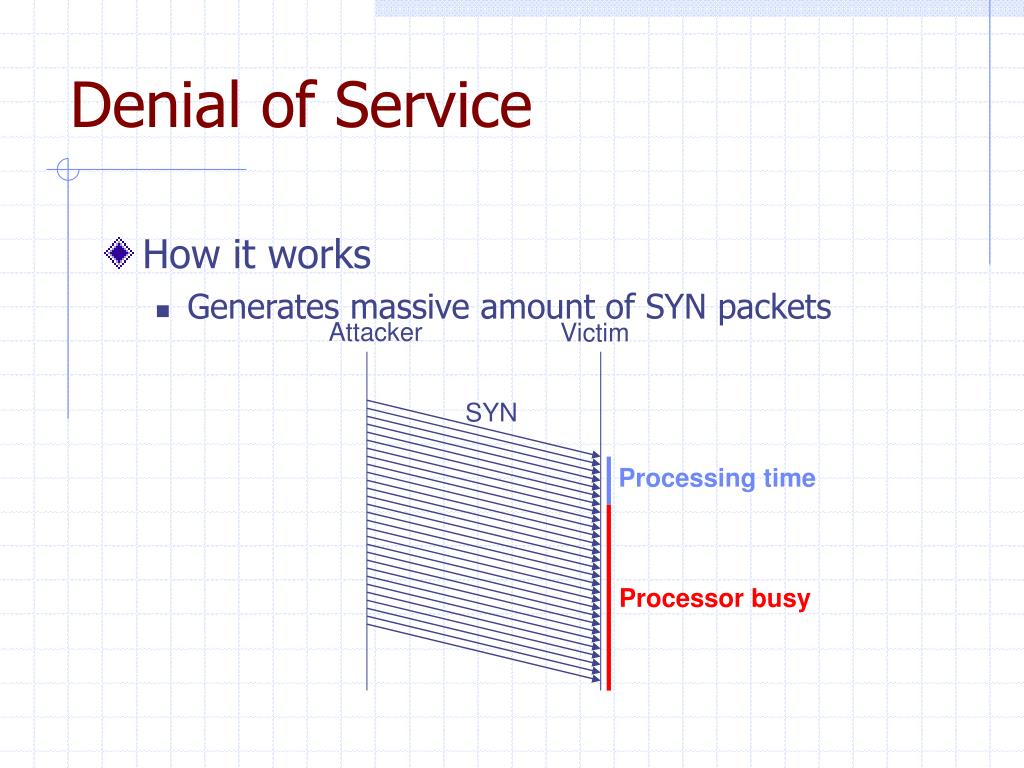 Denial of Service

How it works

Generates massive amount of SYN packets

Attacker

Victim

SYN

Processing time

Processor busy